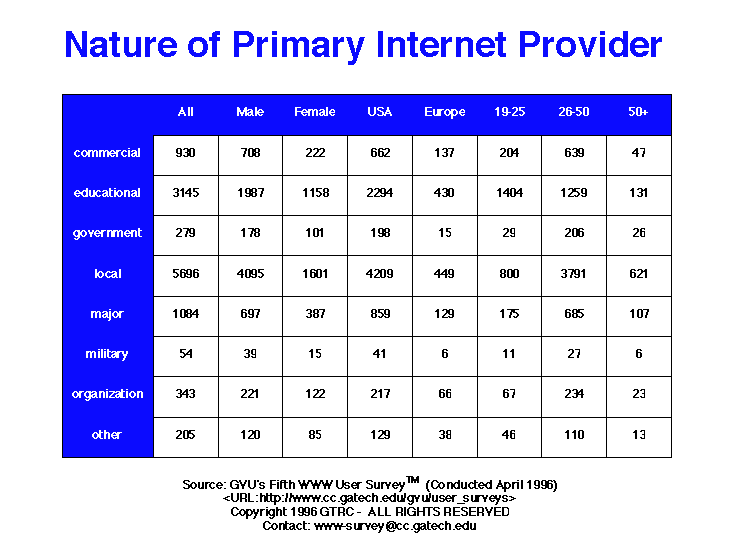 Nature of Primary Internet Provider

| | All | Male | Female | USA | Europe | 19-25 | 26-50 | 50+ |
|---|---|---|---|---|---|---|---|---|
| commercial | 930 | 708 | 222 | 662 | 137 | 204 | 639 | 47 |
| educational | 3145 | 1987 | 1158 | 2294 | 430 | 1404 | 1259 | 131 |
| government | 279 | 178 | 101 | 198 | 15 | 29 | 206 | 26 |
| local | 5696 | 4095 | 1601 | 4209 | 449 | 800 | 3791 | 621 |
| major | 1084 | 697 | 387 | 859 | 129 | 175 | 685 | 107 |
| military | 54 | 39 | 15 | 41 | 6 | 11 | 27 | 6 |
| organization | 343 | 221 | 122 | 217 | 66 | 67 | 234 | 23 |
| other | 205 | 120 | 85 | 129 | 38 | 46 | 110 | 13 |

Source: GVU's Fifth WWW User Survey$^{TM}$ (Conducted April 1996)
<URL:http://www.cc.gatech.edu/gvu/user_surveys>
Copyright 1996 GTRC - ALL RIGHTS RESERVED
Contact: www-survey@cc.gatech.edu